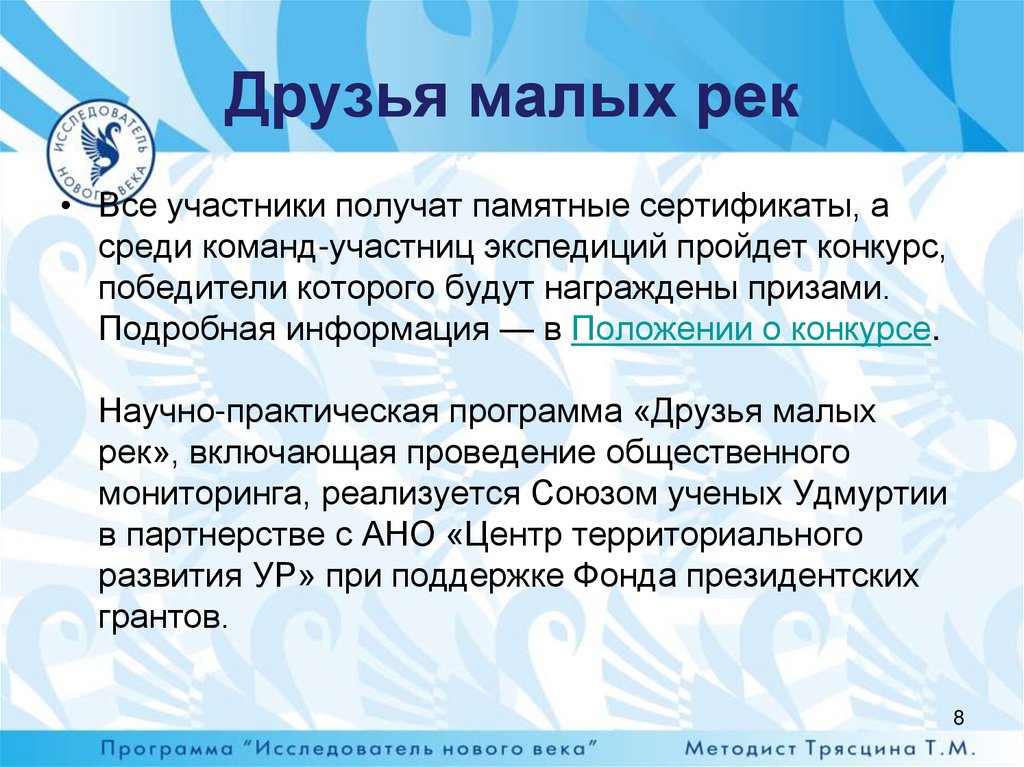 ИССЛЕДОВАТЕЛЬ НОВОГО ВЕКА

Друзья малых рек

• Все участники получат памятные сертификаты, а среди команд-участниц экспедиций пройдет конкурс, победители которого будут награждены призами. Подробная информация — в Положении о конкурсе.

Научно-практическая программа «Друзья малых рек», включающая проведение общественного мониторинга, реализуется Союзом ученых Удмуртии в партнерстве с АНО «Центр территориального развития УР» при поддержке Фонда президентских грантов.

8

Программа "Исследователь нового века" Методист Трясцина Т.М.